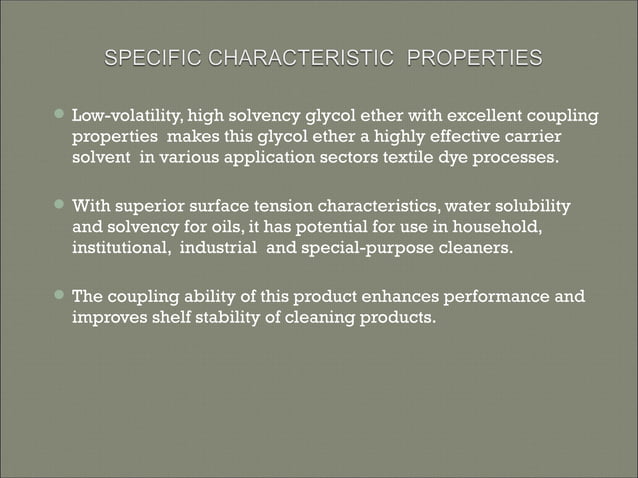 SPECIFIC CHARACTERISTIC PROPERTIES

Low-volatility, high solvency glycol ether with excellent coupling properties makes this glycol ether a highly effective carrier solvent in various application sectors textile dye processes.

With superior surface tension characteristics, water solubility and solvency for oils, it has potential for use in household, institutional, industrial and special-purpose cleaners.

The coupling ability of this product enhances performance and improves shelf stability of cleaning products.